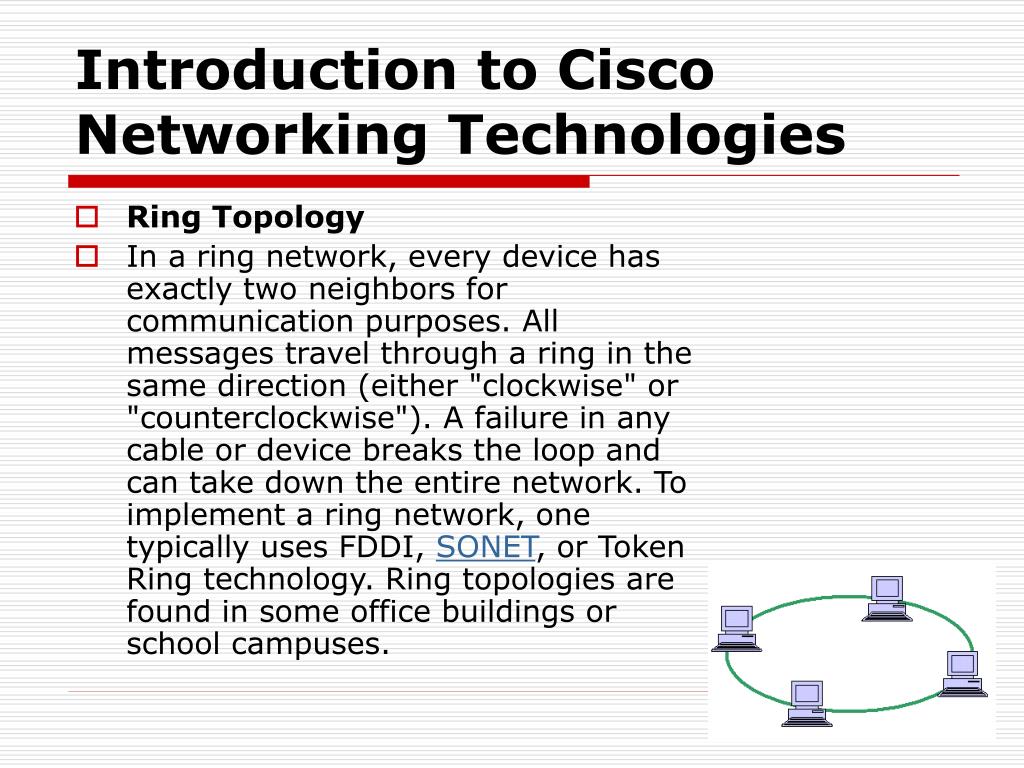 Introduction to Cisco Networking Technologies

Ring Topology

In a ring network, every device has exactly two neighbors for communication purposes. All messages travel through a ring in the same direction (either "clockwise" or "counterclockwise"). A failure in any cable or device breaks the loop and can take down the entire network. To implement a ring network, one typically uses FDDI, SONET, or Token Ring technology. Ring topologies are found in some office buildings or school campuses.